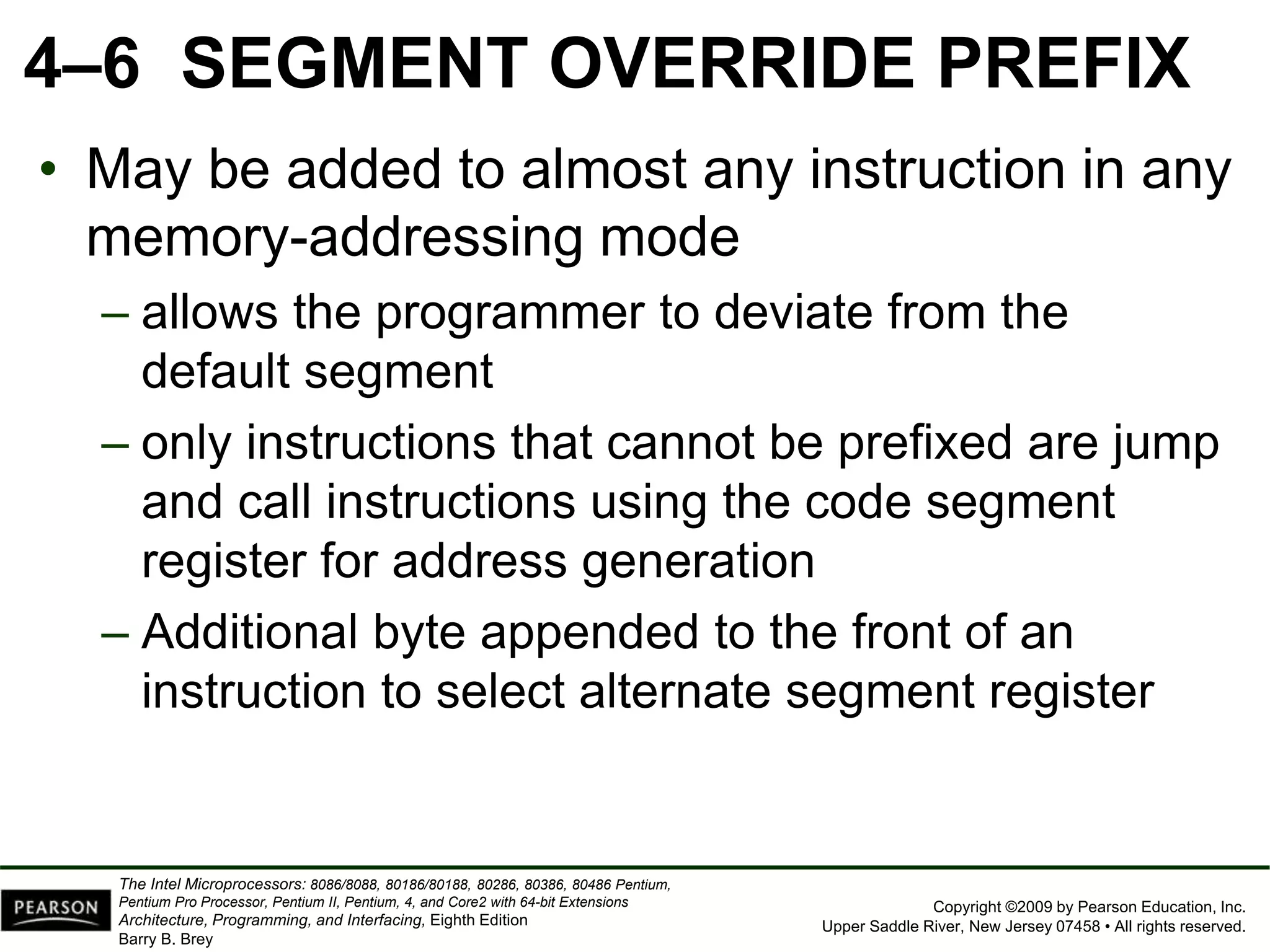 4–6 SEGMENT OVERRIDE PREFIX

• May be added to almost any instruction in any memory-addressing mode

– allows the programmer to deviate from the default segment

– only instructions that cannot be prefixed are jump and call instructions using the code segment register for address generation

– Additional byte appended to the front of an instruction to select alternate segment register

PEARSON

The Intel Microprocessors: 8086/8088, 80186/80188, 80286, 80386, 80486 Pentium, Pentium Pro Processor, Pentium II, Pentium, 4, and Core2 with 64-bit Extensions Architecture, Programming, and Interfacing, Eighth Edition
Barry B. Brey

Copyright ©2009 by Pearson Education, Inc.
Upper Saddle River, New Jersey 07458 • All rights reserved.